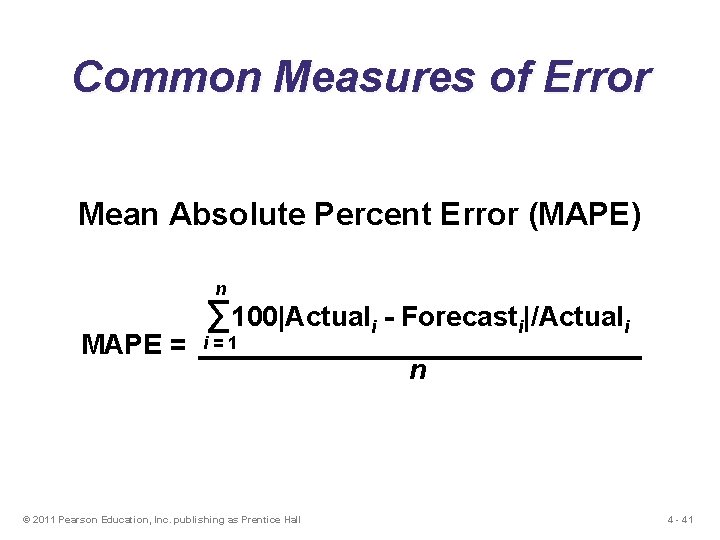 Common Measures of Error

Mean Absolute Percent Error (MAPE)

$\text{MAPE} = \frac{\sum_{i=1}^{n} 100|\text{Actual}_i - \text{Forecast}_i|/\text{Actual}_i}{n}$

© 2011 Pearson Education, Inc. publishing as Prentice Hall

4 - 41